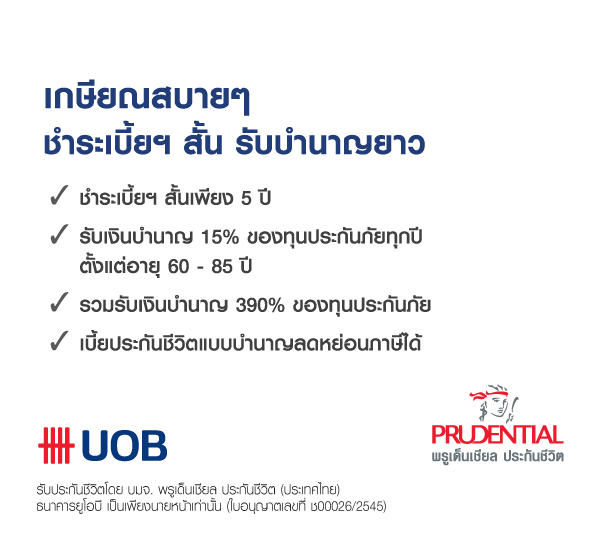 เกษียณสบายๆ
ชำระเบี้ยฯ สั้น รับบำนาญยาว

✓ ชำระเบี้ยฯ สั้นเพียง 5 ปี

✓ รับเงินบำนาญ 15% ของทุนประกันภัยทุกปี ตั้งแต่อายุ 60 - 85 ปี

✓ รวมรับเงินบำนาญ 390% ของทุนประกันภัย

✓ เบี้ยประกันชีวิตแบบบำนาญลดหย่อนภาษีได้

UOB

PRUDENTIAL
พรูเด็นเชียล ประกันชีวิต

รับประกันชีวิตโดย บมจ. พรูเด็นเชียล ประกันชีวิต (ประเทศไทย)
ธนาคารยูโอบี เป็นเพียงนายหน้าเท่านั้น (ใบอนุญาตเลขที่ ช00026/2545)